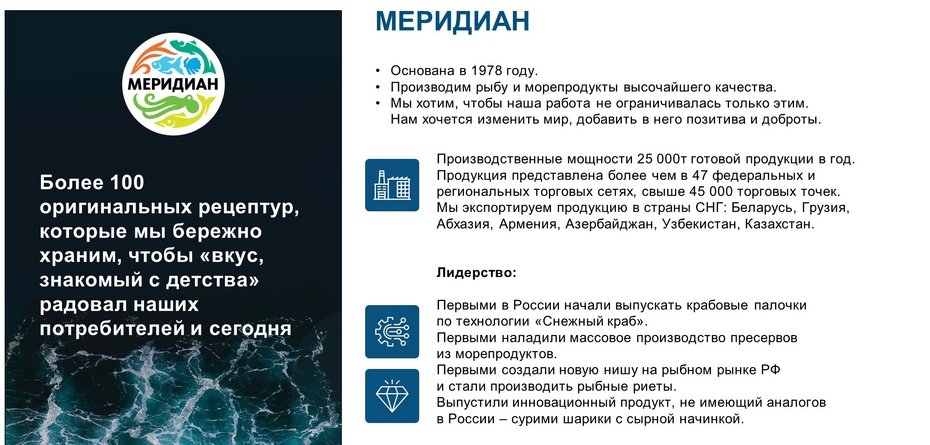 МЕРИДИАН

Более 100 оригинальных рецептур, которые мы бережно храним, чтобы «вкус, знакомый с детства» радовал наших потребителей и сегодня

МЕРИДИАН

• Основана в 1978 году.
• Производим рыбу и морепродукты высочайшего качества.
• Мы хотим, чтобы наша работа не ограничивалась только этим. Нам хочется изменить мир, добавить в него позитива и доброты.

Производственные мощности 25 000т готовой продукции в год. Продукция представлена более чем в 47 федеральных и региональных торговых сетях, свыше 45 000 торговых точек. Мы экспортируем продукцию в страны СНГ: Беларусь, Грузия, Абхазия, Армения, Азербайджан, Узбекистан, Казахстан.

Лидерство:

Первыми в России начали выпускать крабовые палочки по технологии «Снежный краб».
Первыми наладили массовое производство пресервов из морепродуктов.
Первыми создали новую нишу на рыбном рынке РФ и стали производить рыбные риеты.
Выпустили инновационный продукт, не имеющий аналогов в России – сурими шарики с сырной начинкой.